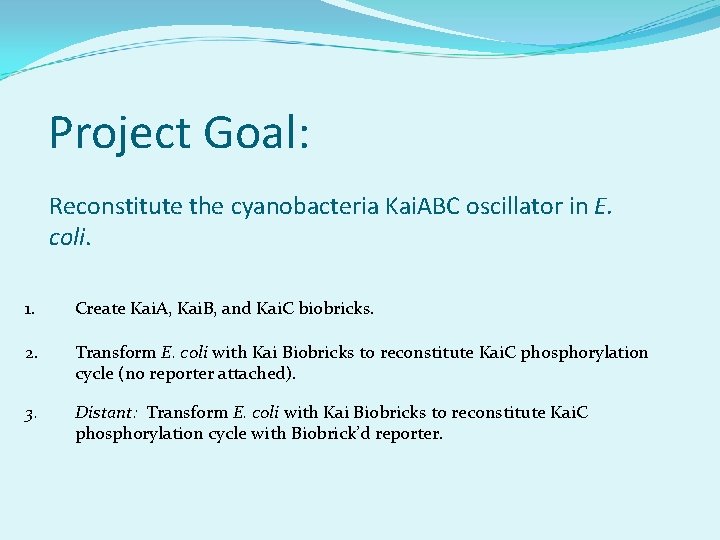 Project Goal:

Reconstitute the cyanobacteria KaiABC oscillator in E. coli.

1. Create KaiA, KaiB, and KaiC biobricks.

2. Transform E. coli with Kai Biobricks to reconstitute KaiC phosphorylation cycle (no reporter attached).

3. Distant: Transform E. coli with Kai Biobricks to reconstitute KaiC phosphorylation cycle with Biobrick'd reporter.